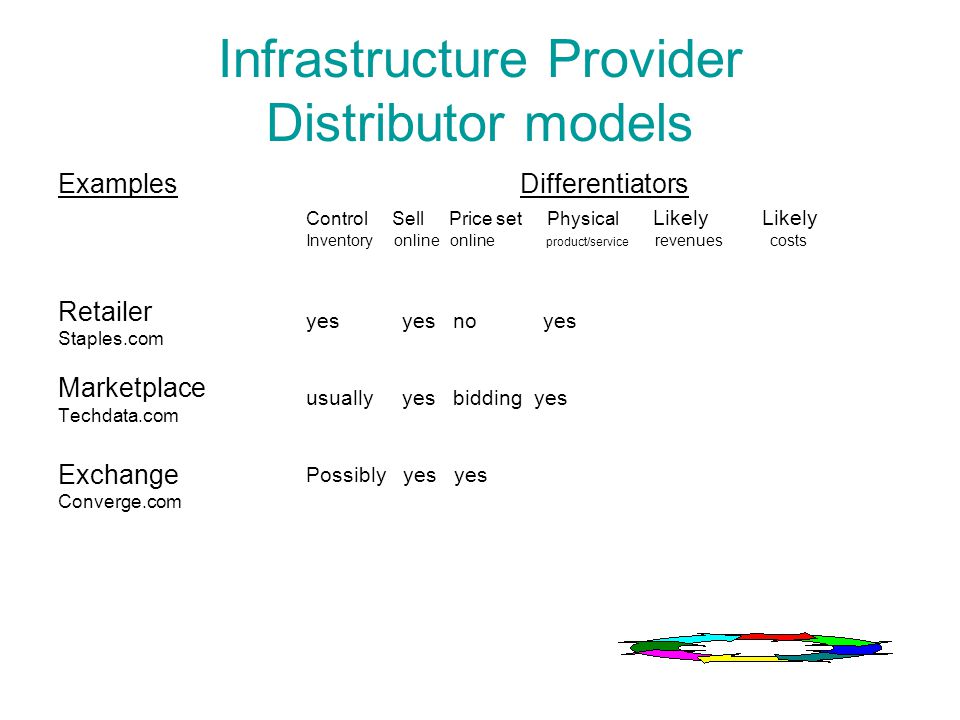 Infrastructure Provider Distributor models

| Examples | Differentiators | | | | | |
|---|---|---|---|---|---|---|
| | Control Inventory | Sell online | Price set online | Physical product/service | Likely revenues | Likely costs |
| Retailer Staples.com | yes | yes | no | yes | | |
| Marketplace Techdata.com | usually | yes | bidding | yes | | |
| Exchange Converge.com | Possibly | yes | yes | | | |